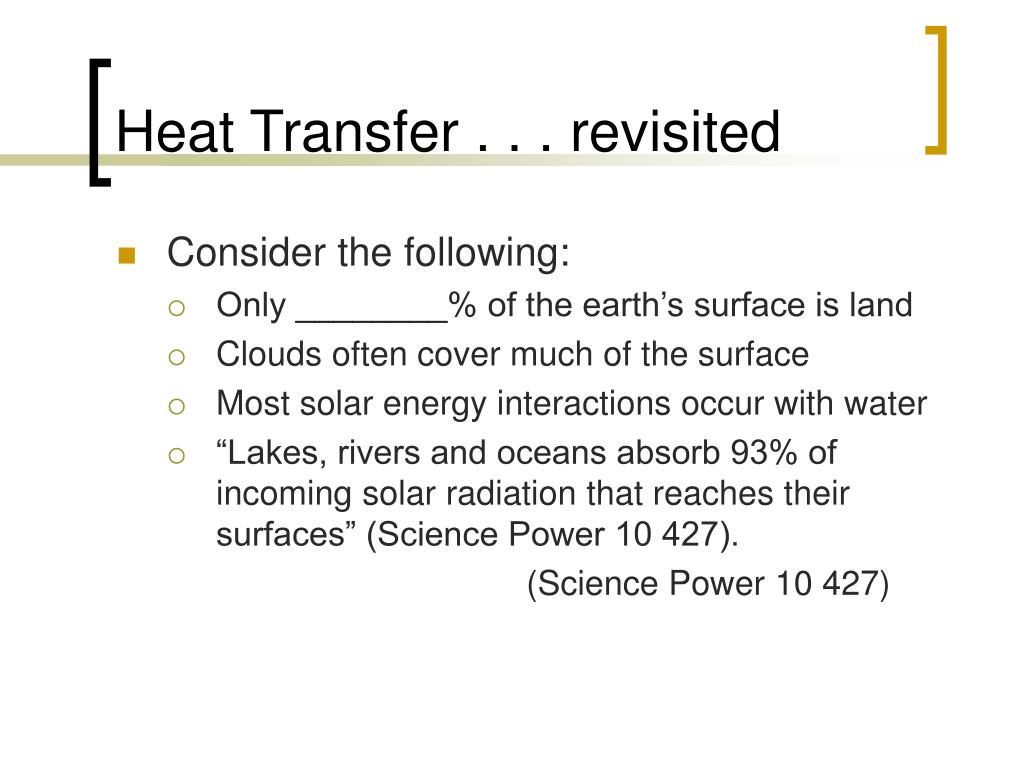 Heat Transfer . . . revisited

Consider the following:

Only ________% of the earth’s surface is land

Clouds often cover much of the surface

Most solar energy interactions occur with water

“Lakes, rivers and oceans absorb 93% of incoming solar radiation that reaches their surfaces” (Science Power 10 427).

(Science Power 10 427)